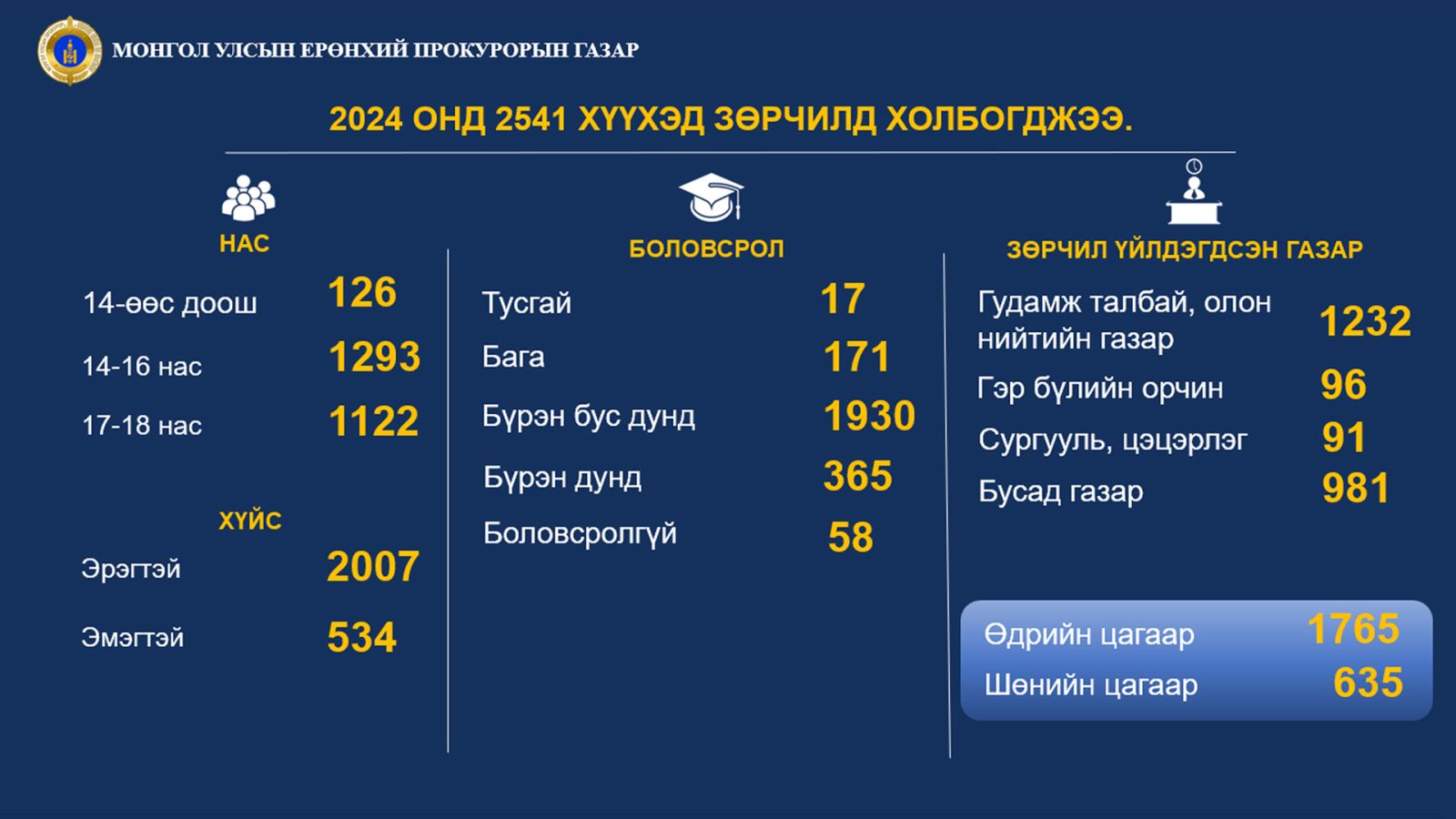 МОНГОЛ УЛСЫН ЕРӨНХИЙ ПРОКУРОРЫН ГАЗАР

2024 ОНД 2541 ХҮҮХЭД ЗӨРЧИЛД ХОЛБОГДЖЭЭ.

НАС

14-өөс доош 126

14-16 нас 1293

17-18 нас 1122

ХҮЙС

Эрэгтэй 2007

Эмэгтэй 534

БОЛОВСРОЛ

Тусгай 17

Бага 171

Бүрэн бус дунд 1930

Бүрэн дунд 365

Боловсролгүй 58

ЗӨРЧИЛ ҮЙЛДЭГДСЭН ГАЗАР

Гудамж талбай, олон нийтийн газар 1232

Гэр бүлийн орчин 96

Сургууль, цэцэрлэг 91

Бусад газар 981

Өдрийн цагаар 1765

Шөнийн цагаар 635